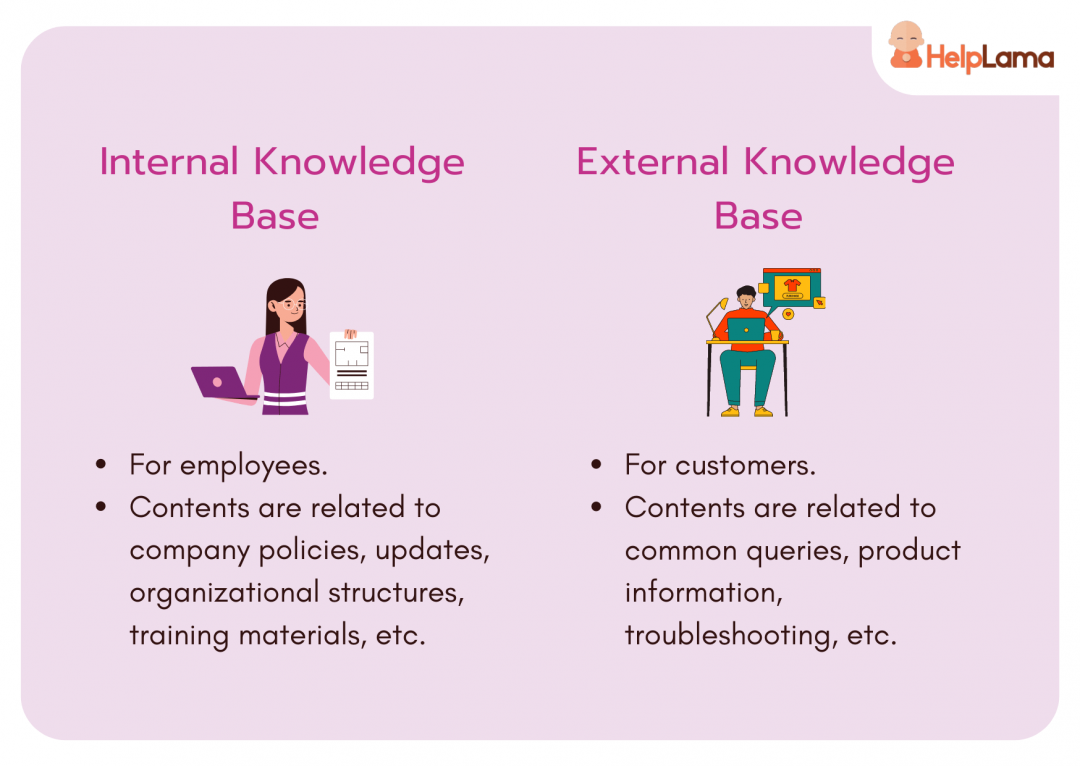 HelpLama

Internal Knowledge Base

- For employees.
- Contents are related to company policies, updates, organizational structures, training materials, etc.

External Knowledge Base

- For customers.
- Contents are related to common queries, product information, troubleshooting, etc.